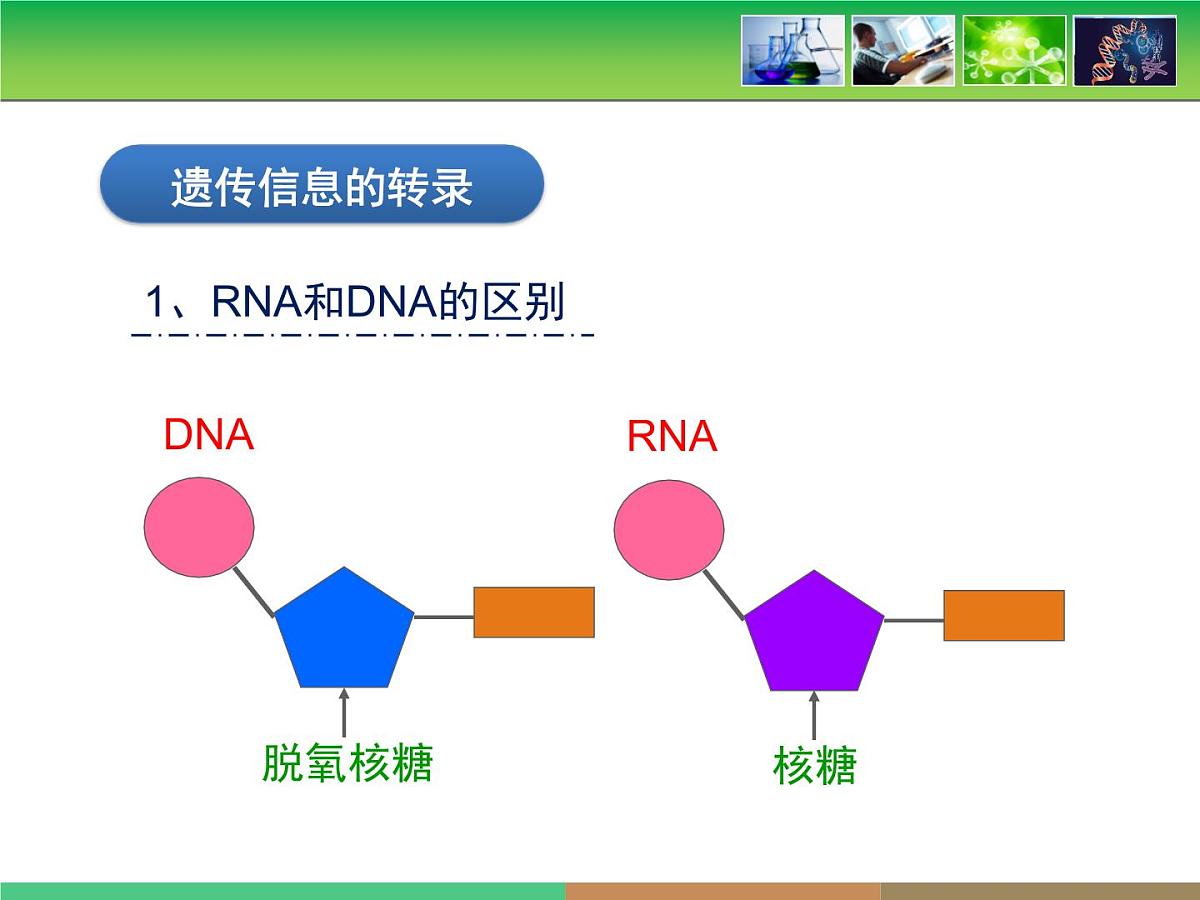 遗传信息的转录

1、RNA和DNA的区别

DNA

脱氧核糖

RNA

核糖